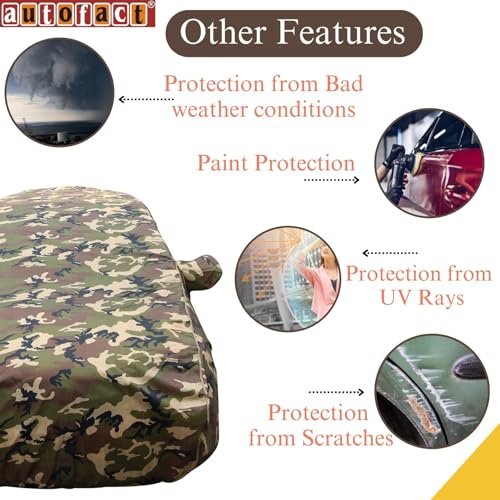 autofact®

Other Features

Protection from Bad weather conditions

Paint Protection

Protection from UV Rays

Protection from Scratches